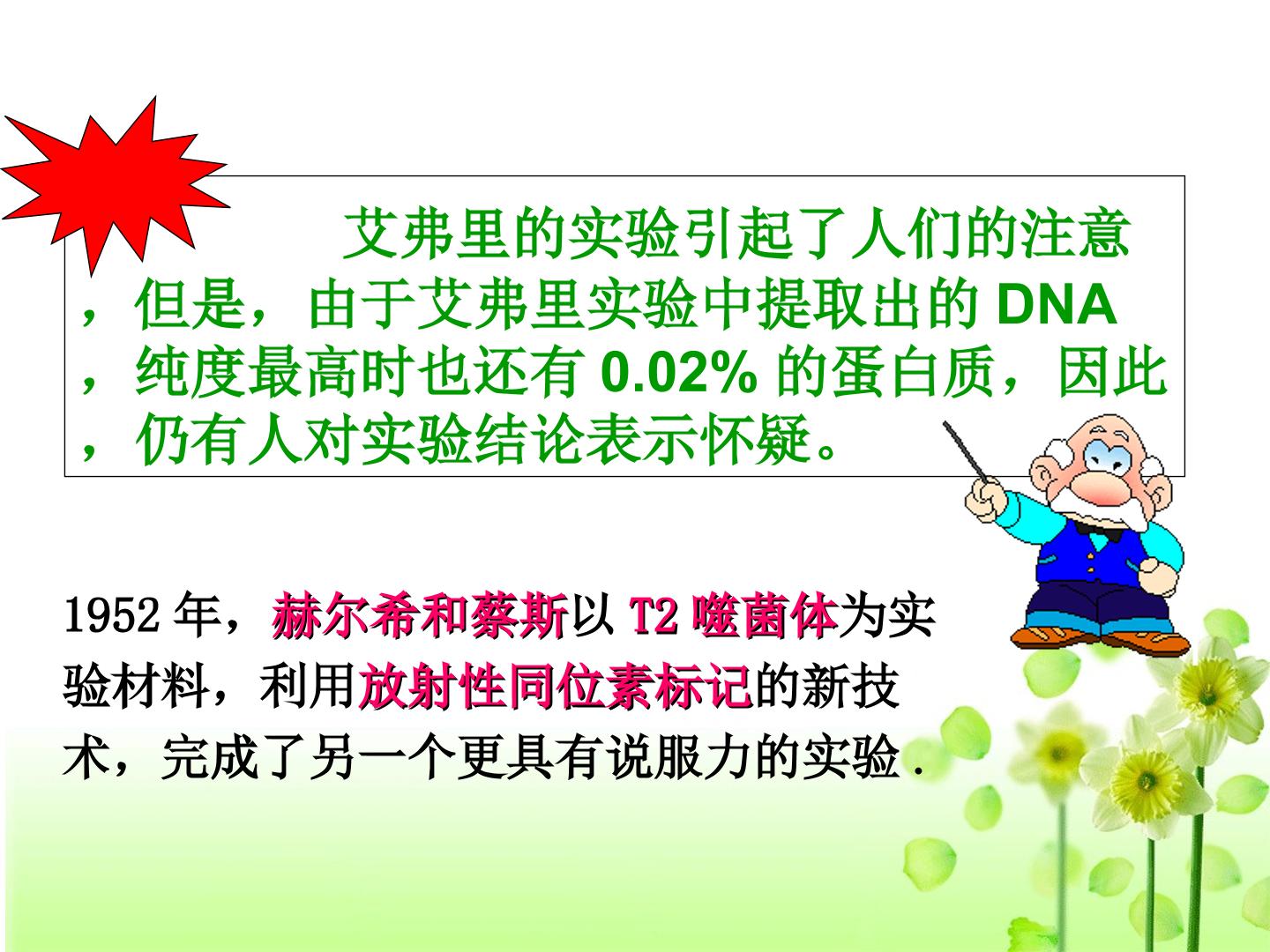 艾弗里的实验引起了人们的注意，但是，由于艾弗里实验中提取出的 DNA，纯度最高时也还有 0.02% 的蛋白质，因此，仍有人对实验结论表示怀疑。

1952 年，赫尔希和蔡斯以 T2 噬菌体为实验材料，利用放射性同位素标记的新技术，完成了另一个更具有说服力的实验 .